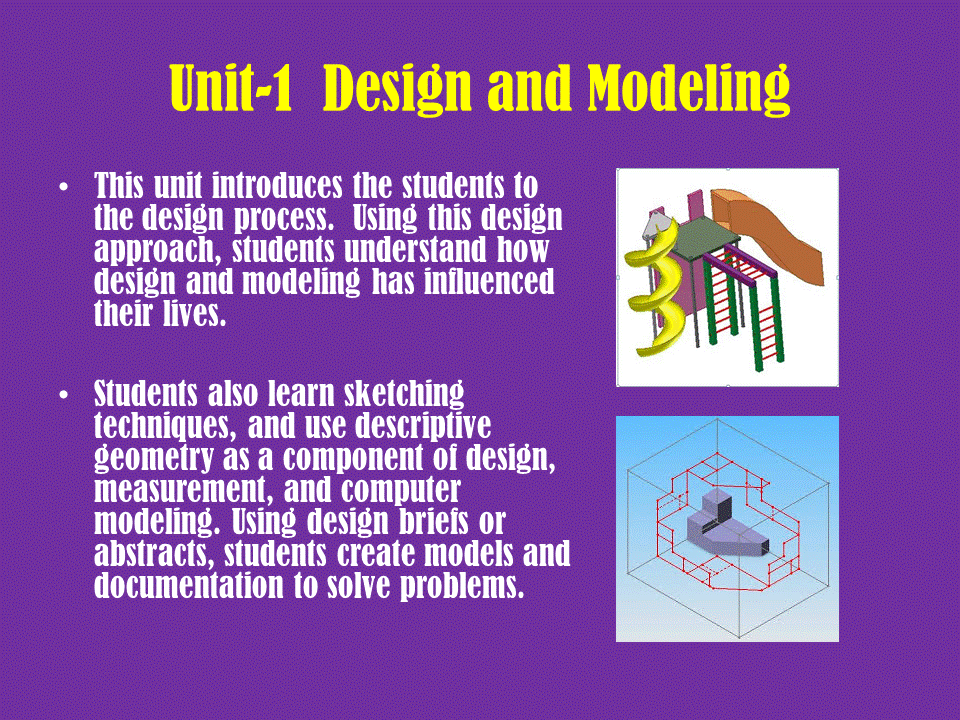 Unit-1 Design and Modeling

• This unit introduces the students to the design process. Using this design approach, students understand how design and modeling has influenced their lives.

• Students also learn sketching techniques, and use descriptive geometry as a component of design, measurement, and computer modeling. Using design briefs or abstracts, students create models and documentation to solve problems.